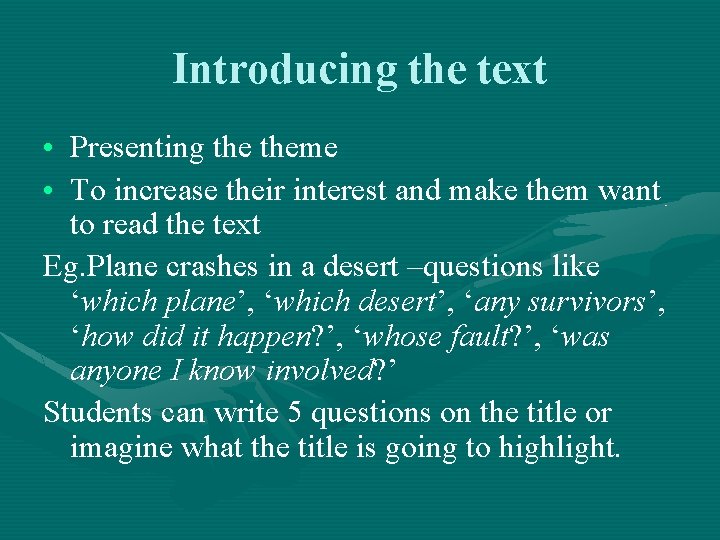 Introducing the text

• Presenting the theme
• To increase their interest and make them want to read the text

Eg.Plane crashes in a desert –questions like ‘which plane’, ‘which desert’, ‘any survivors’, ‘how did it happen?’, ‘whose fault?’, ‘was anyone I know involved?’

Students can write 5 questions on the title or imagine what the title is going to highlight.